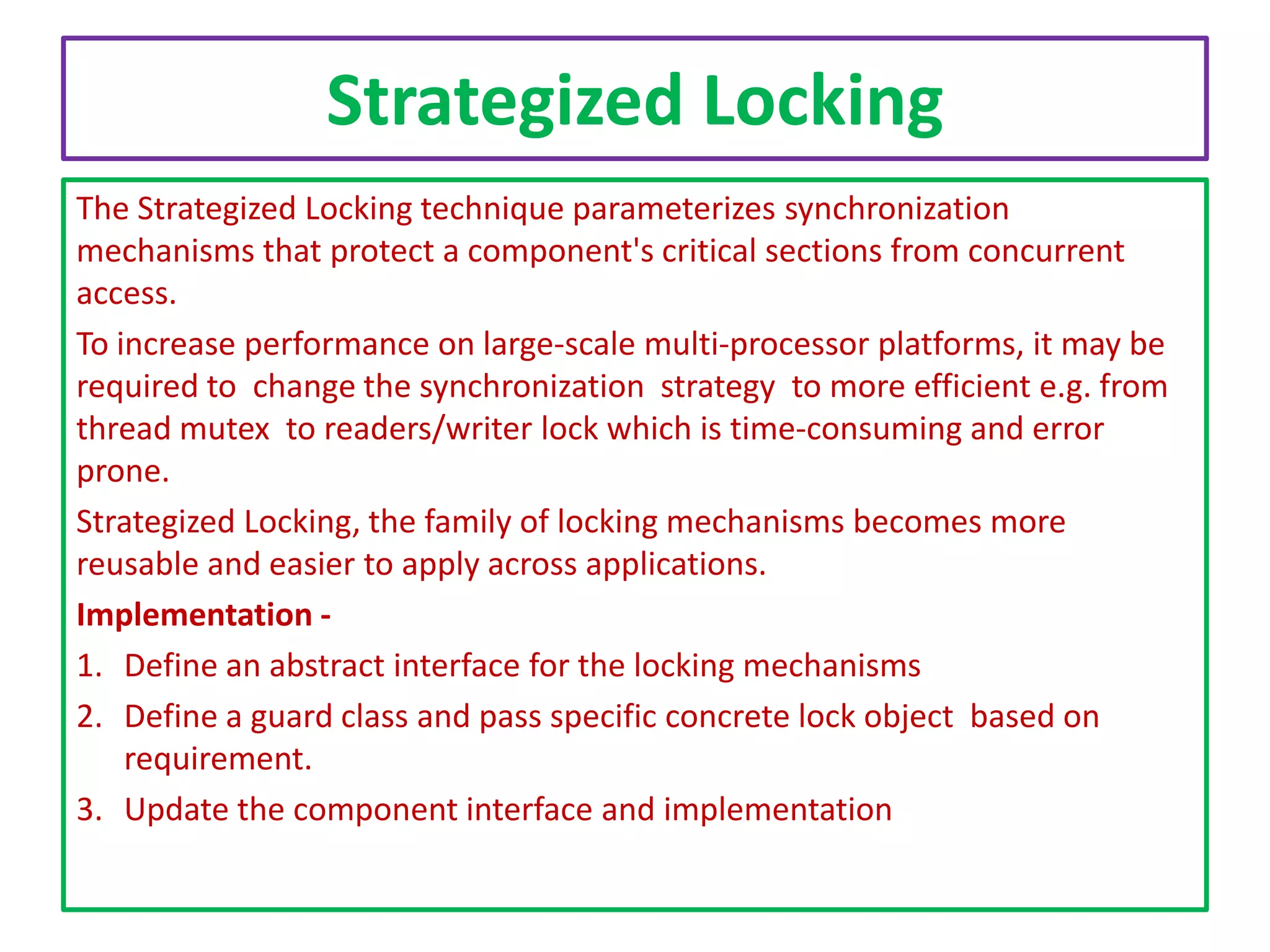 Strategized Locking

The Strategized Locking technique parameterizes synchronization mechanisms that protect a component's critical sections from concurrent access.

To increase performance on large-scale multi-processor platforms, it may be required to change the synchronization strategy to more efficient e.g. from thread mutex to readers/writer lock which is time-consuming and error prone.

Strategized Locking, the family of locking mechanisms becomes more reusable and easier to apply across applications.

Implementation -

1. Define an abstract interface for the locking mechanisms
2. Define a guard class and pass specific concrete lock object based on requirement.
3. Update the component interface and implementation